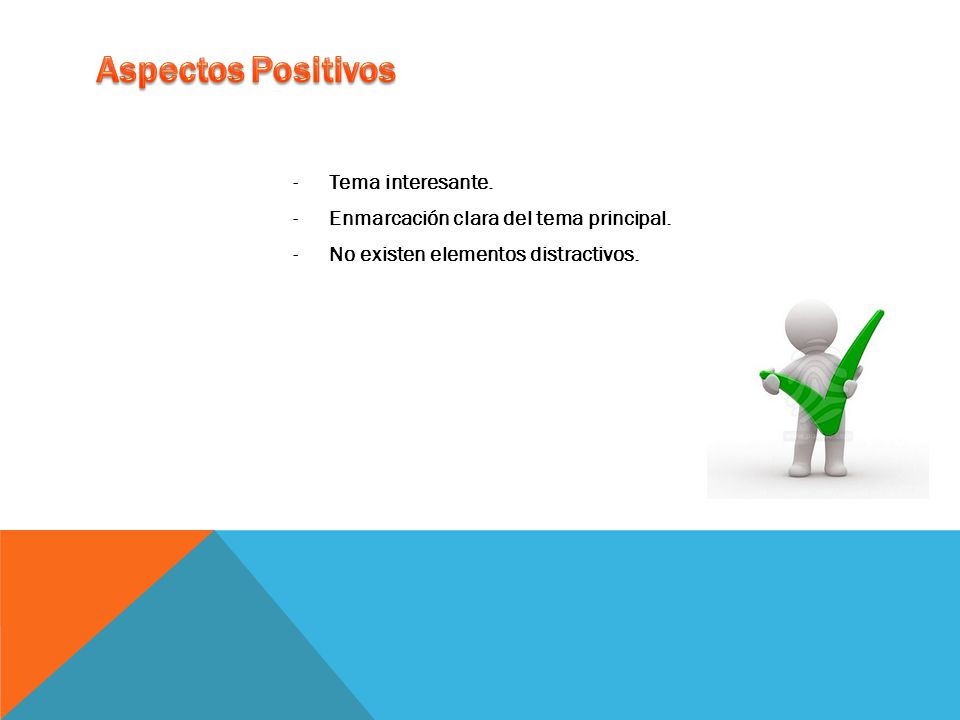 Aspectos Positivos

- Tema interesante.
- Enmarcación clara del tema principal.
- No existen elementos distractivos.